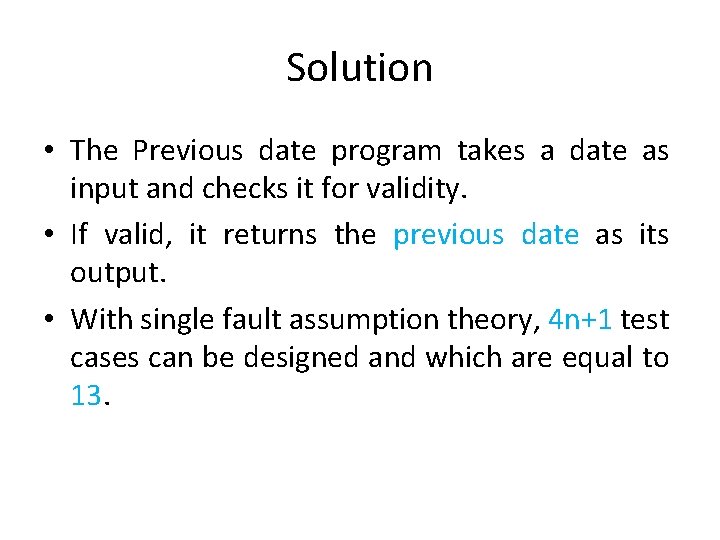 Solution

• The Previous date program takes a date as input and checks it for validity.

• If valid, it returns the previous date as its output.

• With single fault assumption theory, 4n+1 test cases can be designed and which are equal to 13.